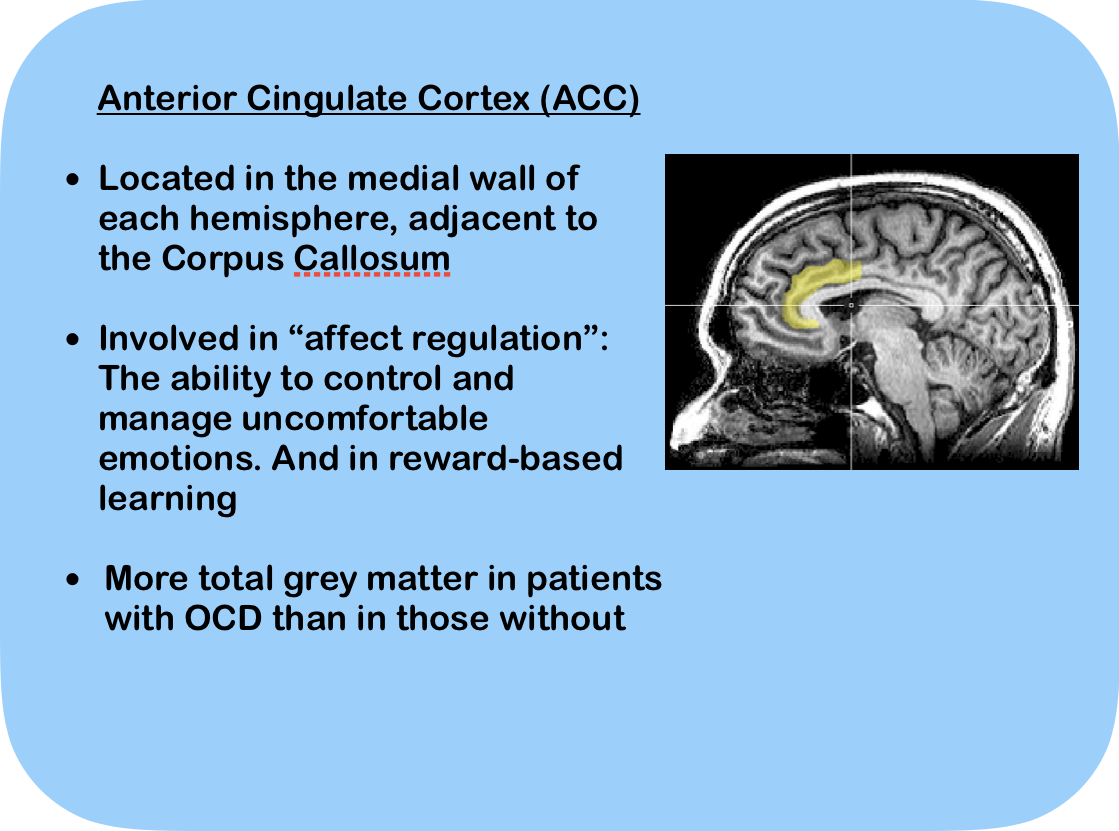 Anterior Cingulate Cortex (ACC)

• Located in the medial wall of each hemisphere, adjacent to the Corpus Callosum

• Involved in “affect regulation”: The ability to control and manage uncomfortable emotions. And in reward-based learning

• More total grey matter in patients with OCD than in those without